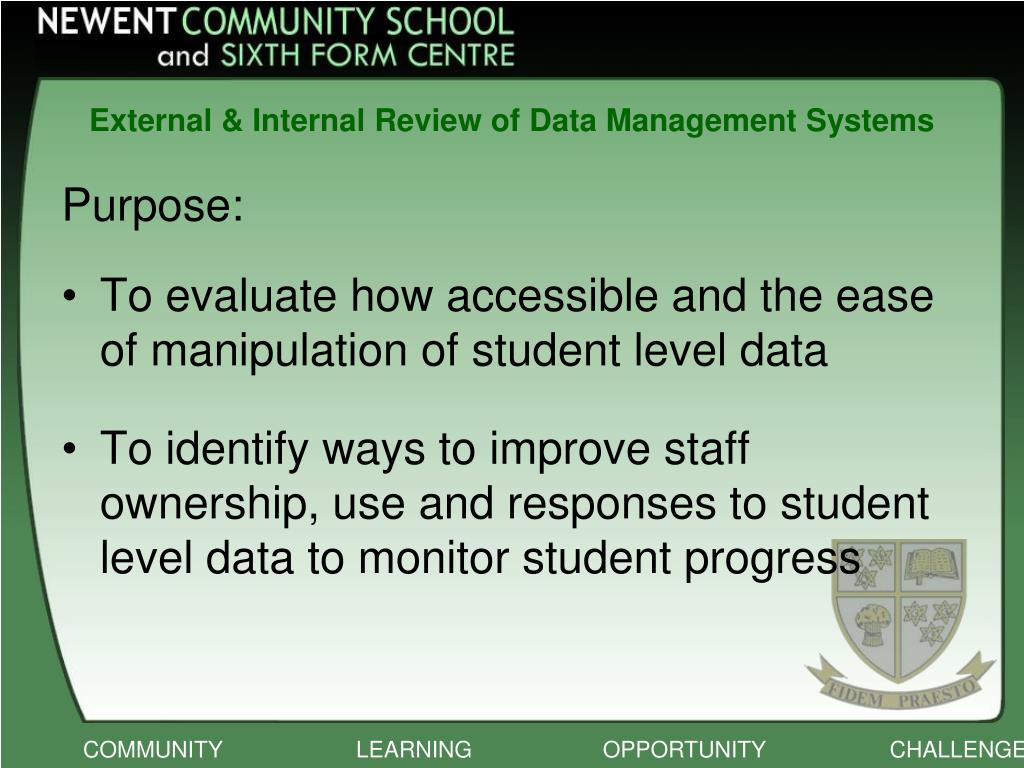 NEWENT COMMUNITY SCHOOL
and SIXTH FORM CENTRE

External & Internal Review of Data Management Systems

Purpose:

• To evaluate how accessible and the ease of manipulation of student level data

• To identify ways to improve staff ownership, use and responses to student level data to monitor student progress

FIDEM PRAESTO

COMMUNITY LEARNING OPPORTUNITY CHALLENGE